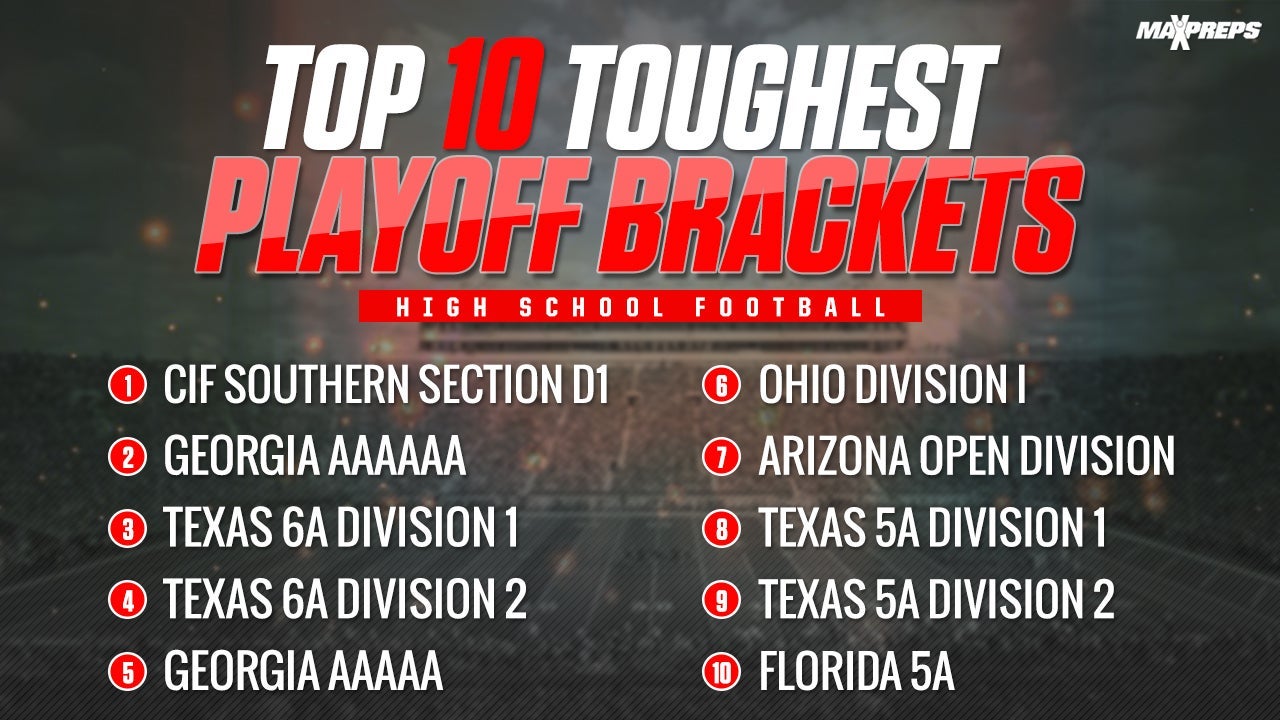 MAXPREPS

TOP 10 TOUGHEST PLAYOFF BRACKETS

HIGH SCHOOL FOOTBALL

1 CIF SOUTHERN SECTION D1
2 GEORGIA AAAAAA
3 TEXAS 6A DIVISION 1
4 TEXAS 6A DIVISION 2
5 GEORGIA AAAAA

6 OHIO DIVISION I
7 ARIZONA OPEN DIVISION
8 TEXAS 5A DIVISION 1
9 TEXAS 5A DIVISION 2
10 FLORIDA 5A